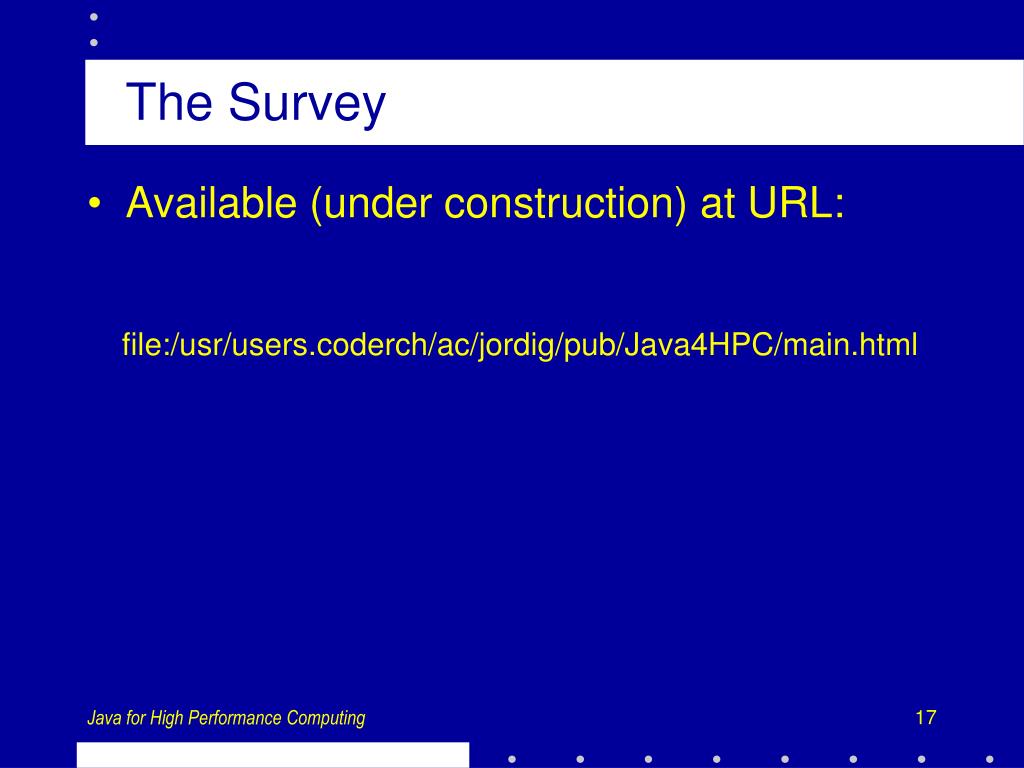 The Survey

• Available (under construction) at URL:

file:/usr/users.coderch/ac/jordig/pub/Java4HPC/main.html

Java for High Performance Computing

17